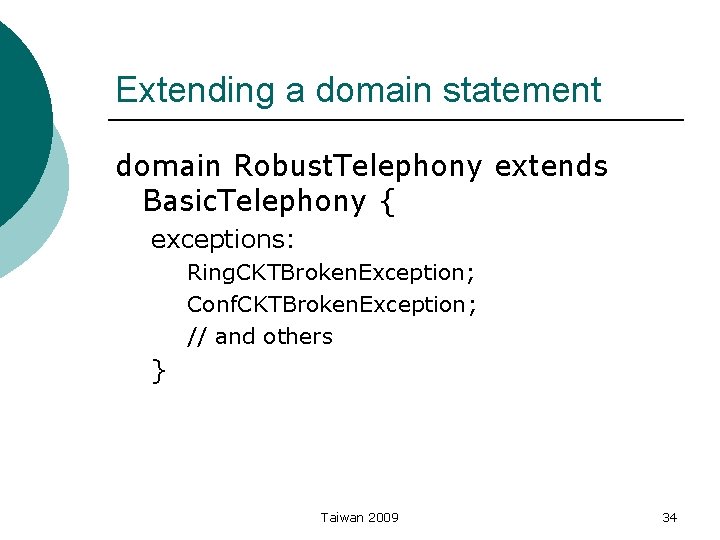 Extending a domain statement

domain RobustTelephony extends BasicTelephony {

exceptions:

RingCKTBrokenException;

ConfCKTBrokenException;

// and others

}

Taiwan 2009

34